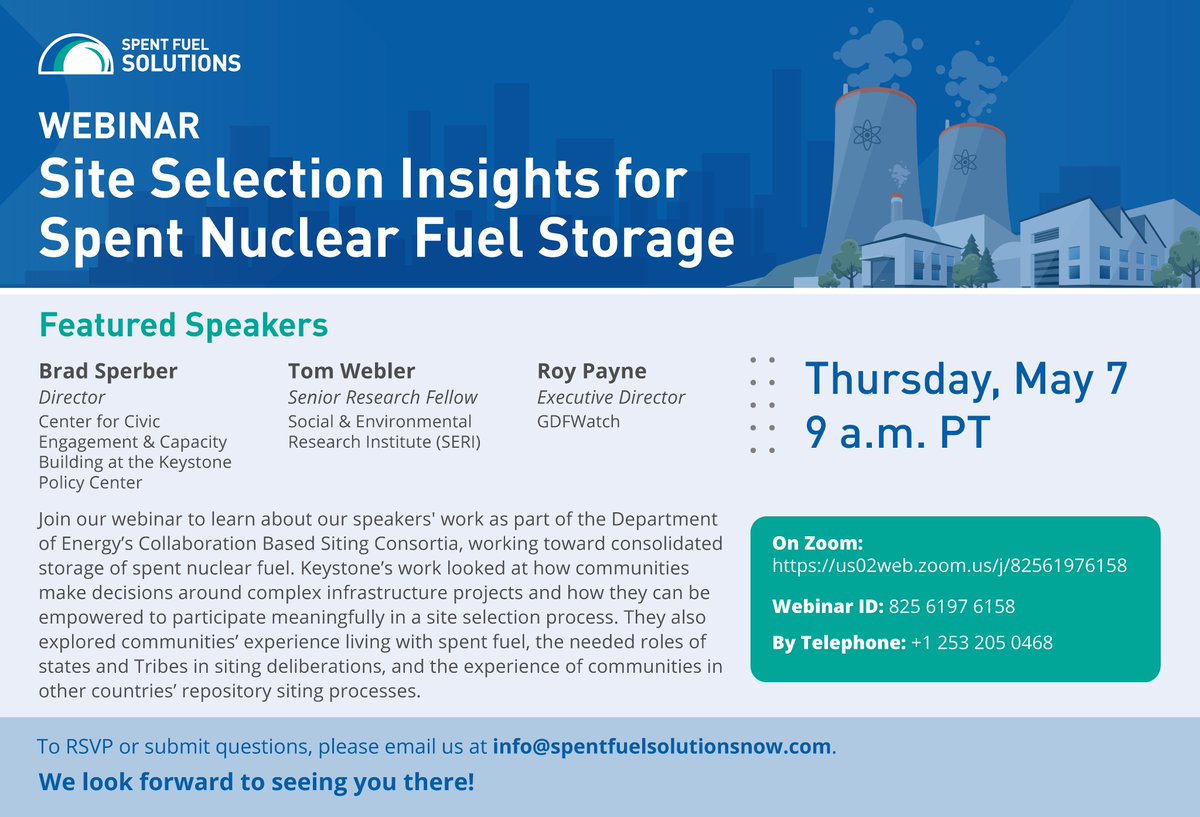 SPENT FUEL SOLUTIONS

WEBINAR
Site Selection Insights for Spent Nuclear Fuel Storage

Featured Speakers

Brad Sperber
Director
Center for Civic Engagement & Capacity Building at the Keystone Policy Center

Tom Webler
Senior Research Fellow
Social & Environmental Research Institute (SERI)

Roy Payne
Executive Director
GDFWatch

Thursday, May 7
9 a.m. PT

Join our webinar to learn about our speakers' work as part of the Department of Energy's Collaboration Based Siting Consortia, working toward consolidated storage of spent nuclear fuel. Keystone's work looked at how communities make decisions around complex infrastructure projects and how they can be empowered to participate meaningfully in a site selection process. They also explored communities' experience living with spent fuel, the needed roles of states and Tribes in siting deliberations, and the experience of communities in other countries' repository siting processes.

On Zoom:
https://us02web.zoom.us/j/82561976158

Webinar ID: 825 6197 6158

By Telephone: +1 253 205 0468

To RSVP or submit questions, please email us at info@spentfuelsolutionsnow.com.

We look forward to seeing you there!